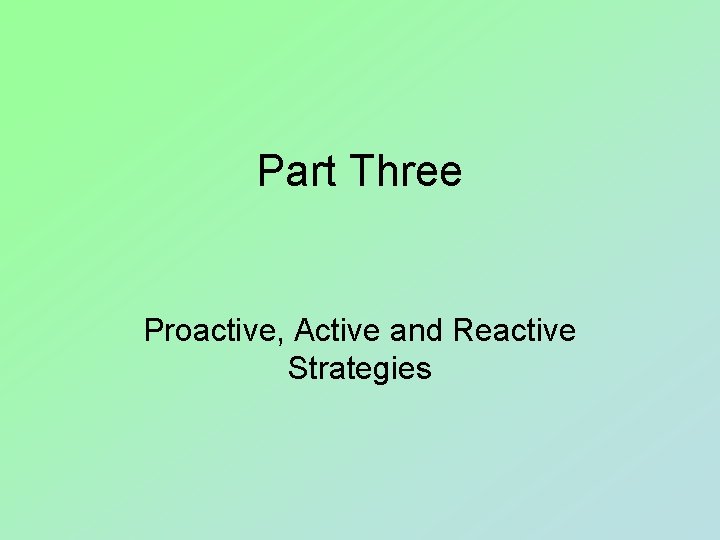 Part Three

Proactive, Active and Reactive Strategies